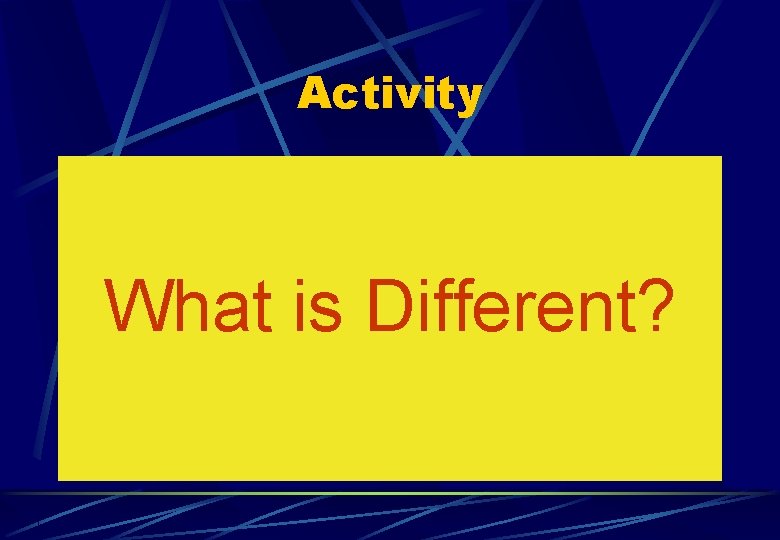 Activity

What is Different?